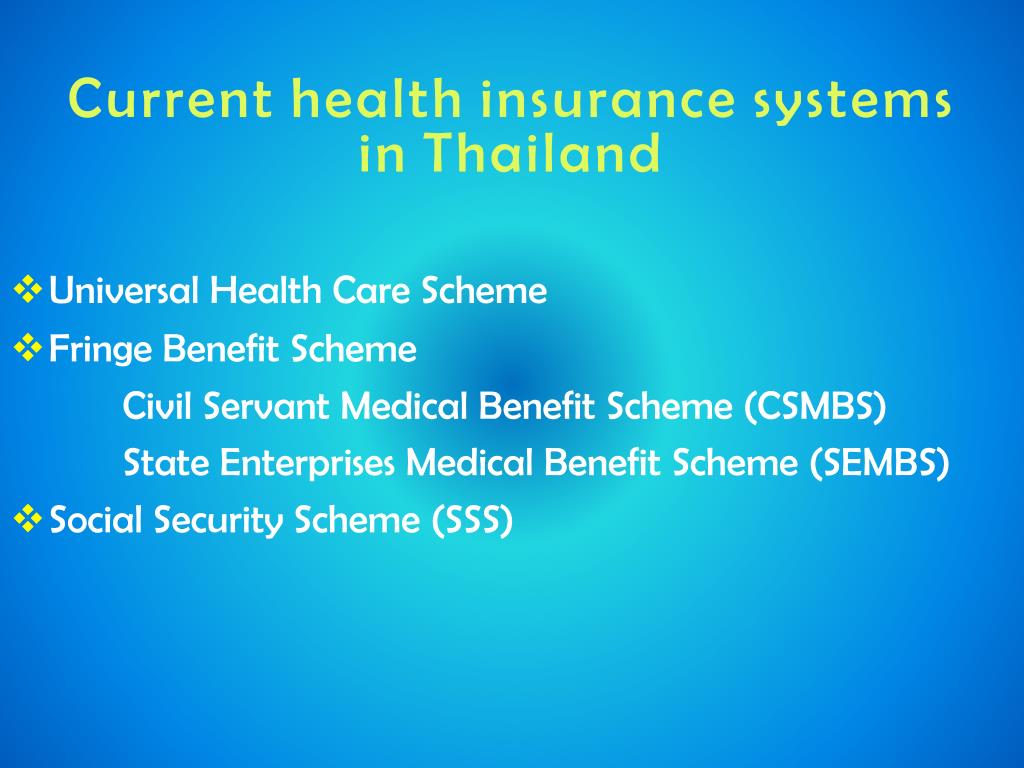 Current health insurance systems in Thailand

❖ Universal Health Care Scheme
❖ Fringe Benefit Scheme
Civil Servant Medical Benefit Scheme (CSMBS)
State Enterprises Medical Benefit Scheme (SEMBS)
❖ Social Security Scheme (SSS)